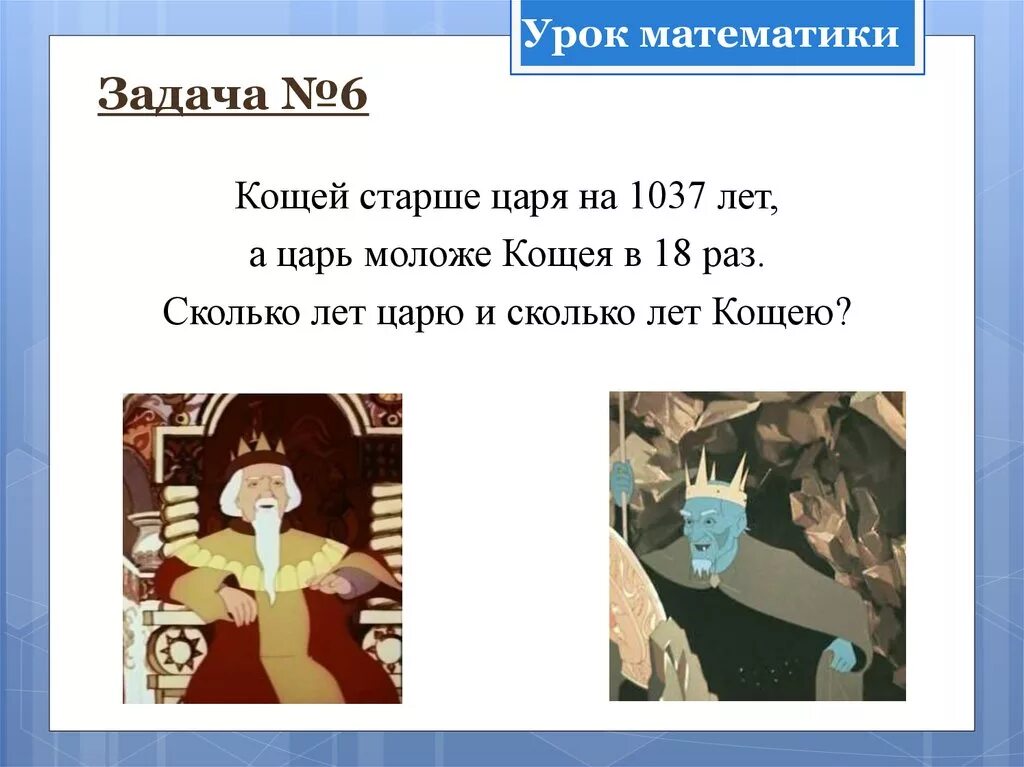 Урок математики

Задача №6

Кощей старше царя на 1037 лет,
а царь моложе Кощея в 18 раз.
Сколько лет царю и сколько лет Кощею?